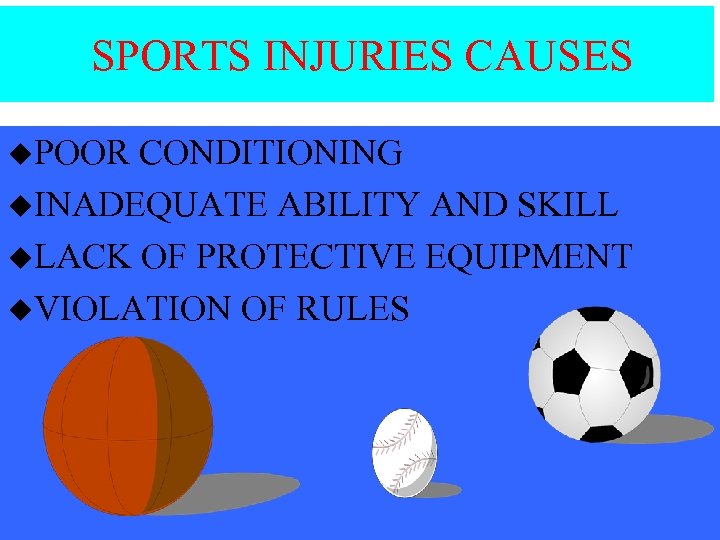 SPORTS INJURIES CAUSES

◆POOR CONDITIONING
◆INADEQUATE ABILITY AND SKILL
◆LACK OF PROTECTIVE EQUIPMENT
◆VIOLATION OF RULES